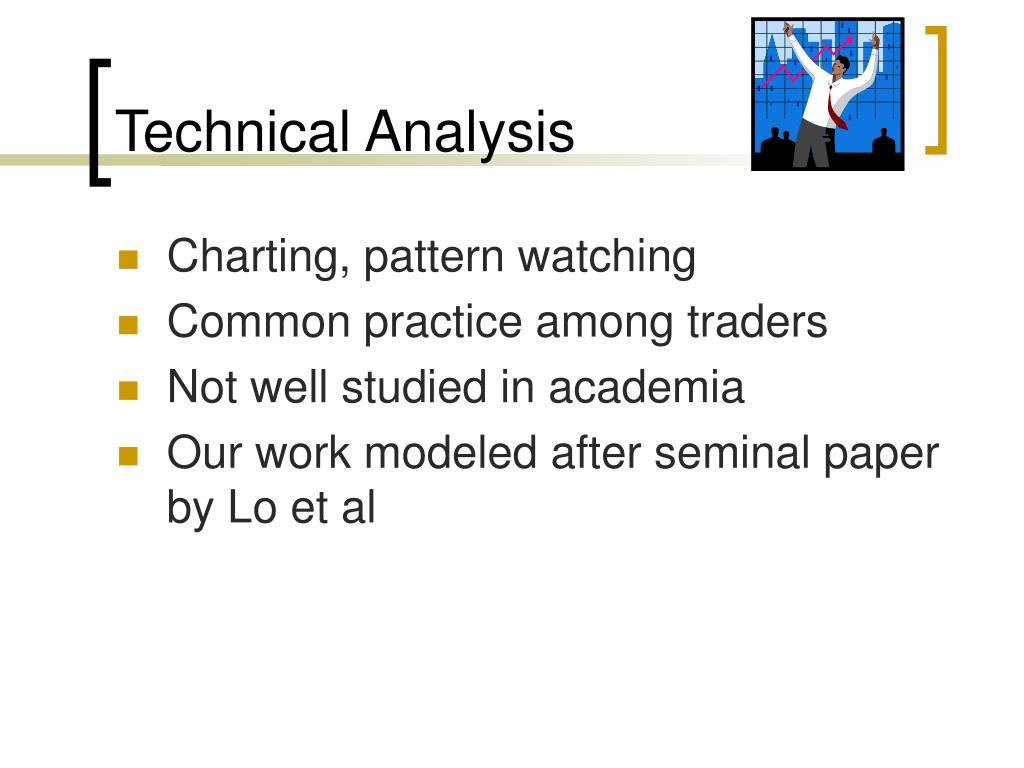 Technical Analysis

- Charting, pattern watching
- Common practice among traders
- Not well studied in academia
- Our work modeled after seminal paper by Lo et al